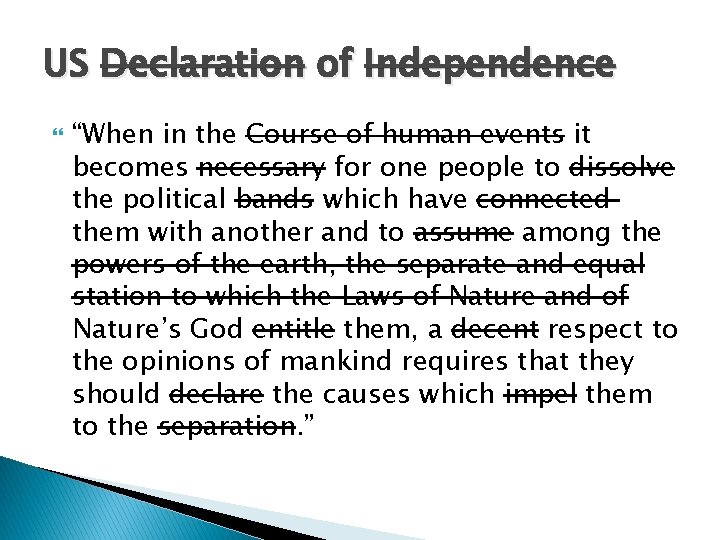 US Declaration of Independence

“When in the Course of human events it becomes necessary for one people to dissolve the political bands which have connected them with another and to assume among the powers of the earth, the separate and equal station to which the Laws of Nature and of Nature’s God entitle them, a decent respect to the opinions of mankind requires that they should declare the causes which impel them to the separation.”